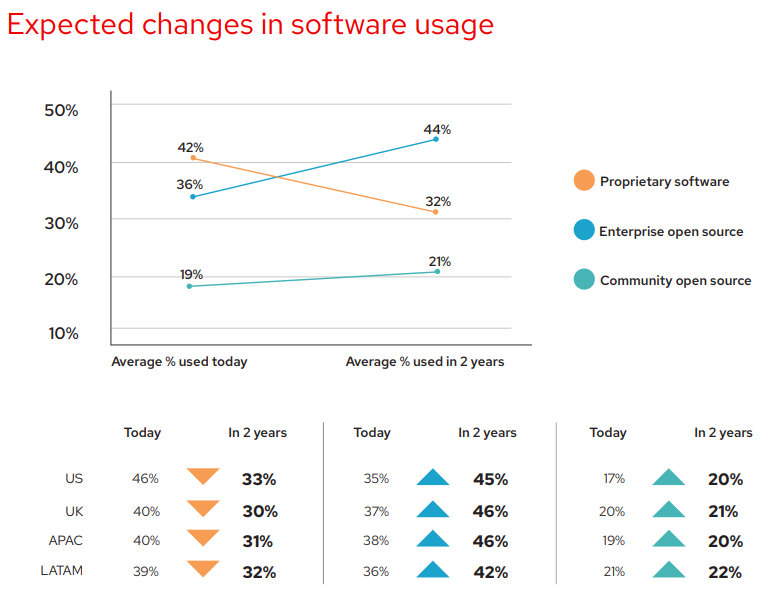 Expected changes in software usage

50%
40%
30%
20%
10%

42%
36%
19%
44%
32%
21%

Average % used today
Average % used in 2 years

Proprietary software
Enterprise open source
Community open source

| | Today | In 2 years | Today | In 2 years | Today | In 2 years |
|---|---|---|---|---|---|---|
| US | 46% | 33% | 35% | 45% | 17% | 20% |
| UK | 40% | 30% | 37% | 46% | 20% | 21% |
| APAC | 40% | 31% | 38% | 46% | 19% | 20% |
| LATAM | 39% | 32% | 36% | 42% | 21% | 22% |